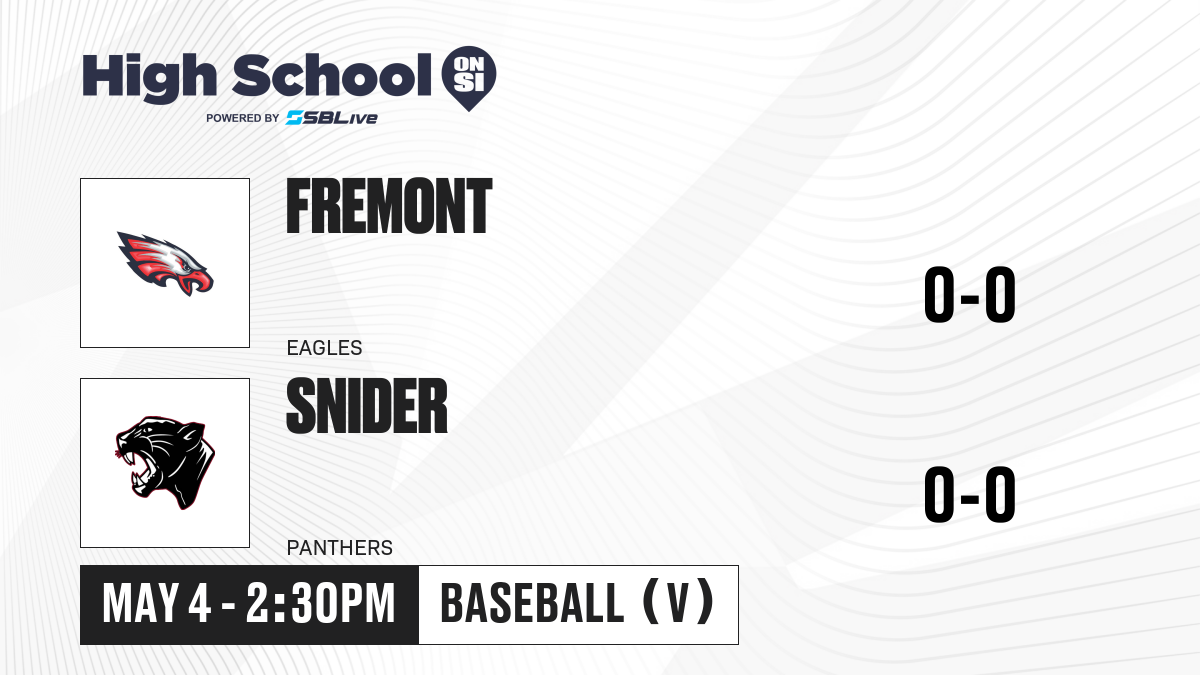 High School ON SI
POWERED BY SBLive

FREMONT
EAGLES
0-0

SNIDER
PANTHERS
0-0

MAY 4 - 2:30PM
BASEBALL (V)